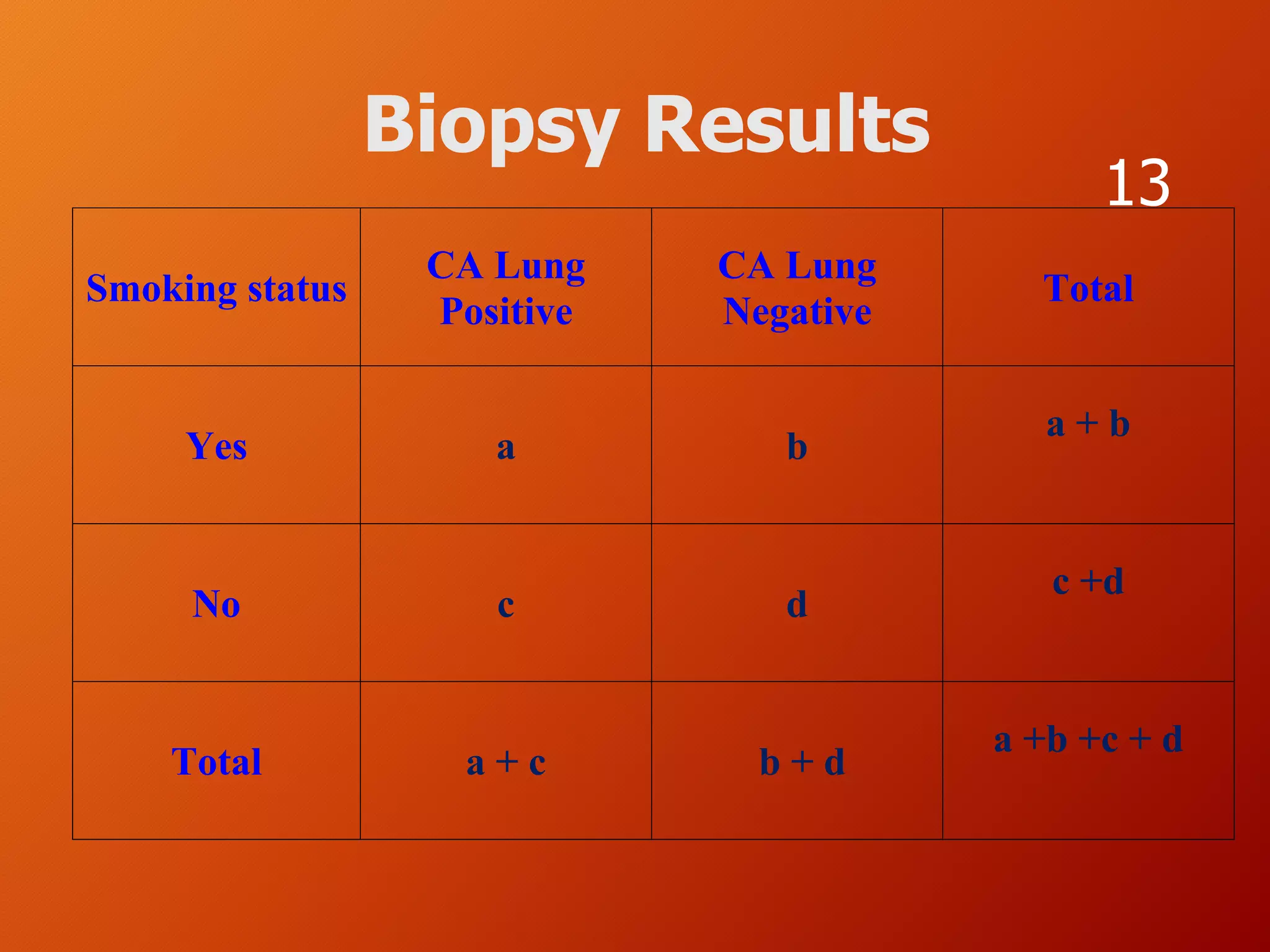 Biopsy Results

13

| Smoking status | CA Lung Positive | CA Lung Negative | Total |
|---|---|---|---|
| Yes | a | b | a + b |
| No | c | d | c +d |
| Total | a + c | b + d | a +b +c + d |